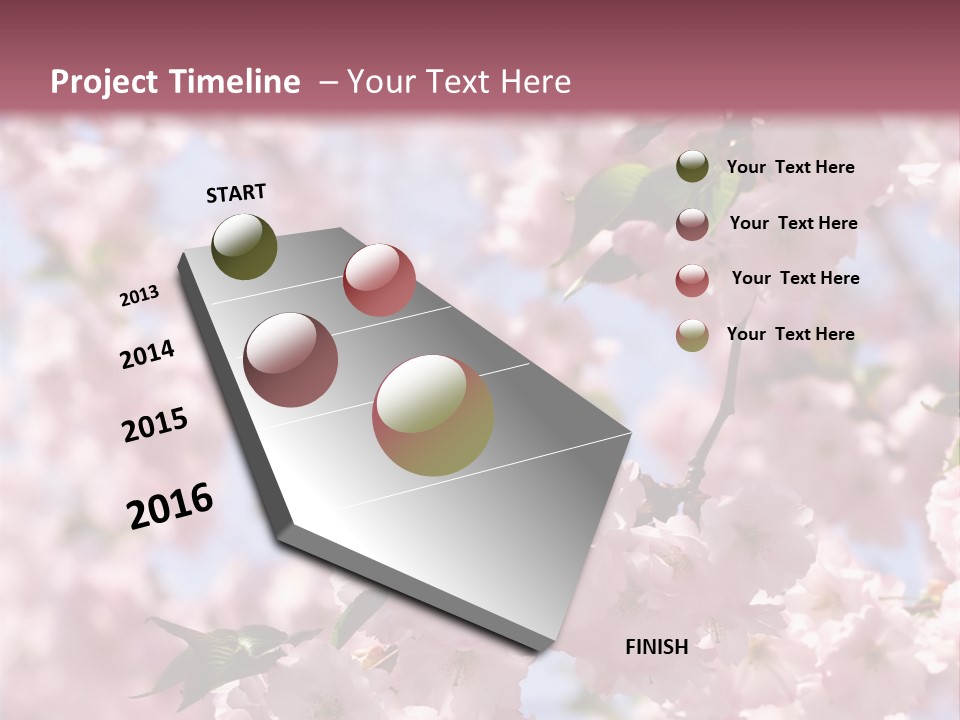 Project Timeline – Your Text Here

START

2013

2014

2015

2016

FINISH

Your Text Here

Your Text Here

Your Text Here

Your Text Here